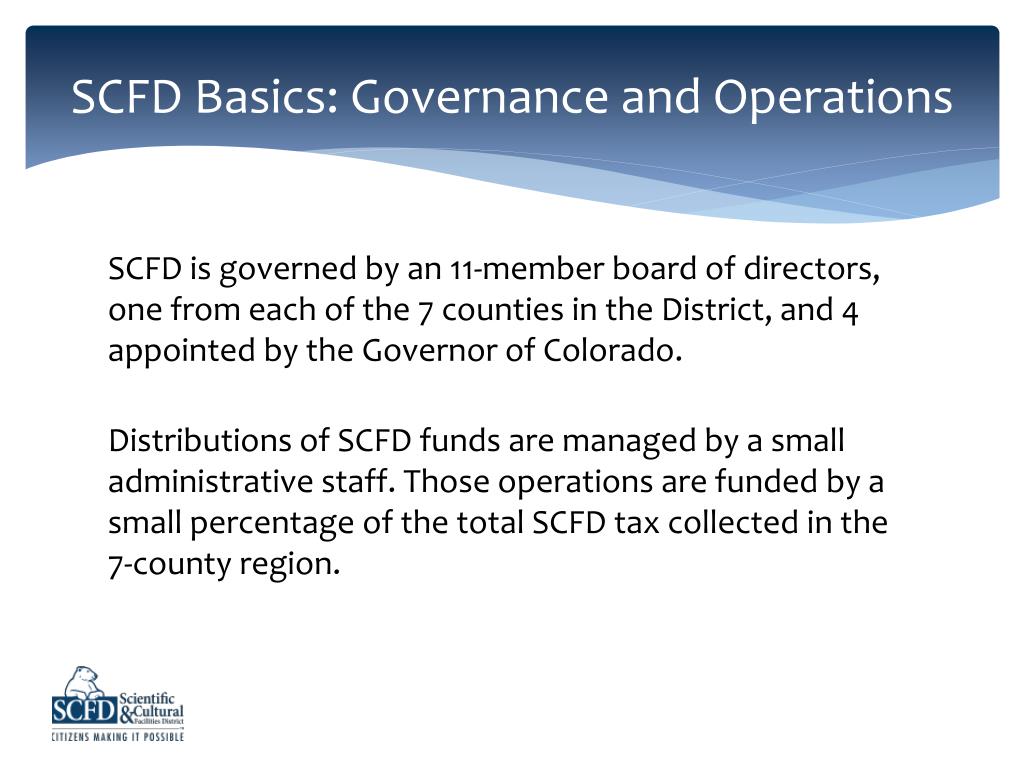 SCFD Basics: Governance and Operations

SCFD is governed by an 11-member board of directors, one from each of the 7 counties in the District, and 4 appointed by the Governor of Colorado.

Distributions of SCFD funds are managed by a small administrative staff. Those operations are funded by a small percentage of the total SCFD tax collected in the 7-county region.

SCFD Scientific & Cultural Facilities District
CITIZENS MAKING IT POSSIBLE